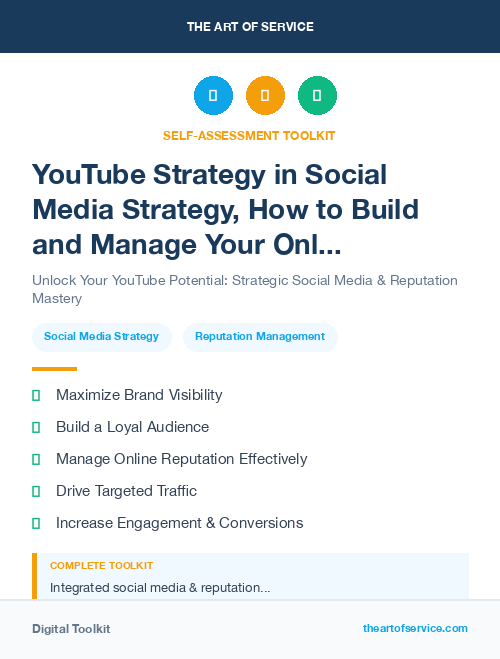 THE ART OF SERVICE

SELF-ASSESSMENT TOOLKIT

YouTube Strategy in Social Media Strategy, How to Build and Manage Your Onl...

Unlock Your YouTube Potential: Strategic Social Media & Reputation Mastery

Social Media Strategy

Reputation Management

Maximize Brand Visibility

Build a Loyal Audience

Manage Online Reputation Effectively

Drive Targeted Traffic

Increase Engagement & Conversions

COMPLETE TOOLKIT

Integrated social media & reputation...

Digital Toolkit

theartofservice.com